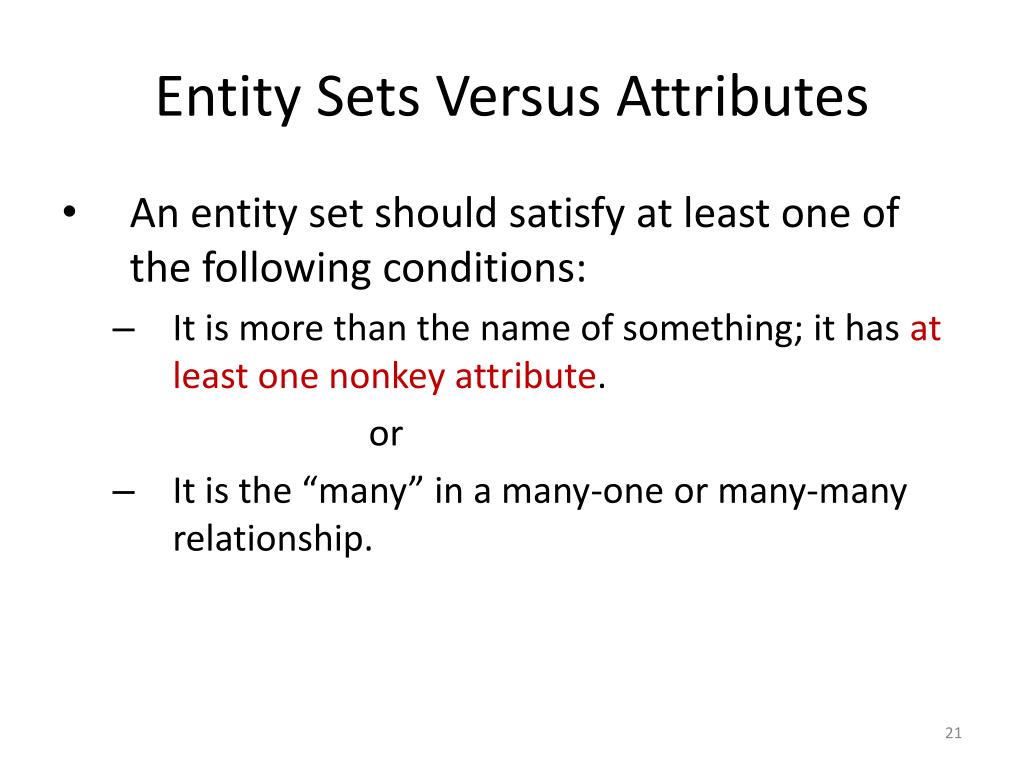 Entity Sets Versus Attributes

• An entity set should satisfy at least one of the following conditions:

– It is more than the name of something; it has at least one nonkey attribute.

or

– It is the “many” in a many-one or many-many relationship.

21